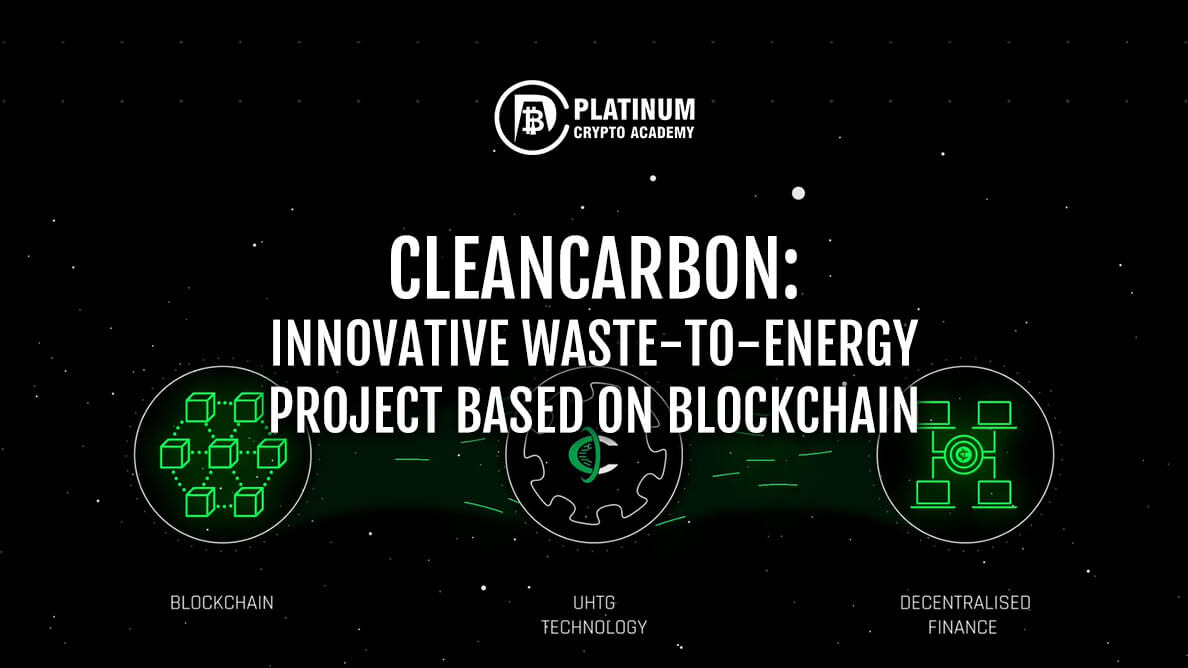 PLATINUM
CRYPTO ACADEMY

CLEANCARBON:
INNOVATIVE WASTE-TO-ENERGY PROJECT BASED ON BLOCKCHAIN

BLOCKCHAIN

UHTG TECHNOLOGY

DECENTRALISED FINANCE